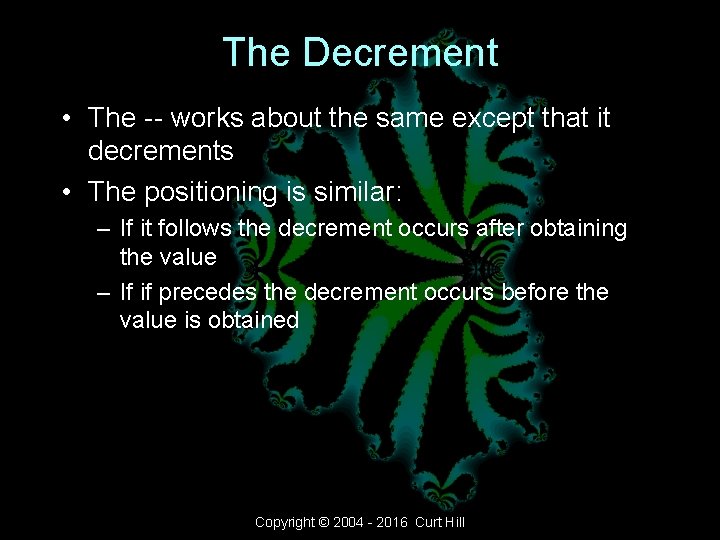 The Decrement

• The -- works about the same except that it decrements
• The positioning is similar:
  – If it follows the decrement occurs after obtaining the value
  – If if precedes the decrement occurs before the value is obtained

Copyright © 2004 - 2016 Curt Hill